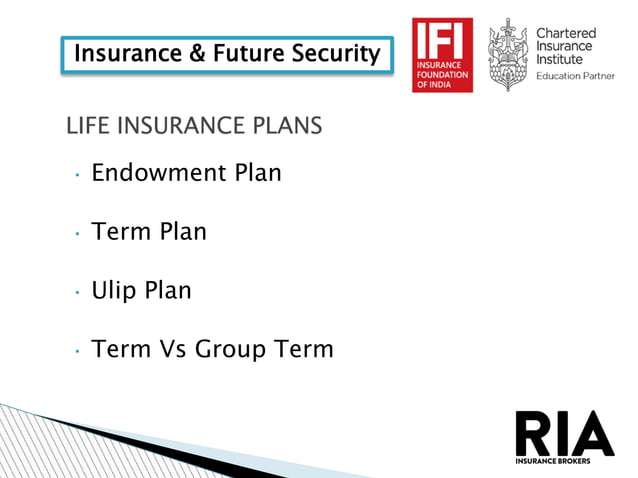 Insurance & Future Security

IFI
INSURANCE FOUNDATION OF INDIA

Chartered Insurance Institute
Education Partner

LIFE INSURANCE PLANS

· Endowment Plan

· Term Plan

· Ulip Plan

· Term Vs Group Term

RIA
INSURANCE BROKERS